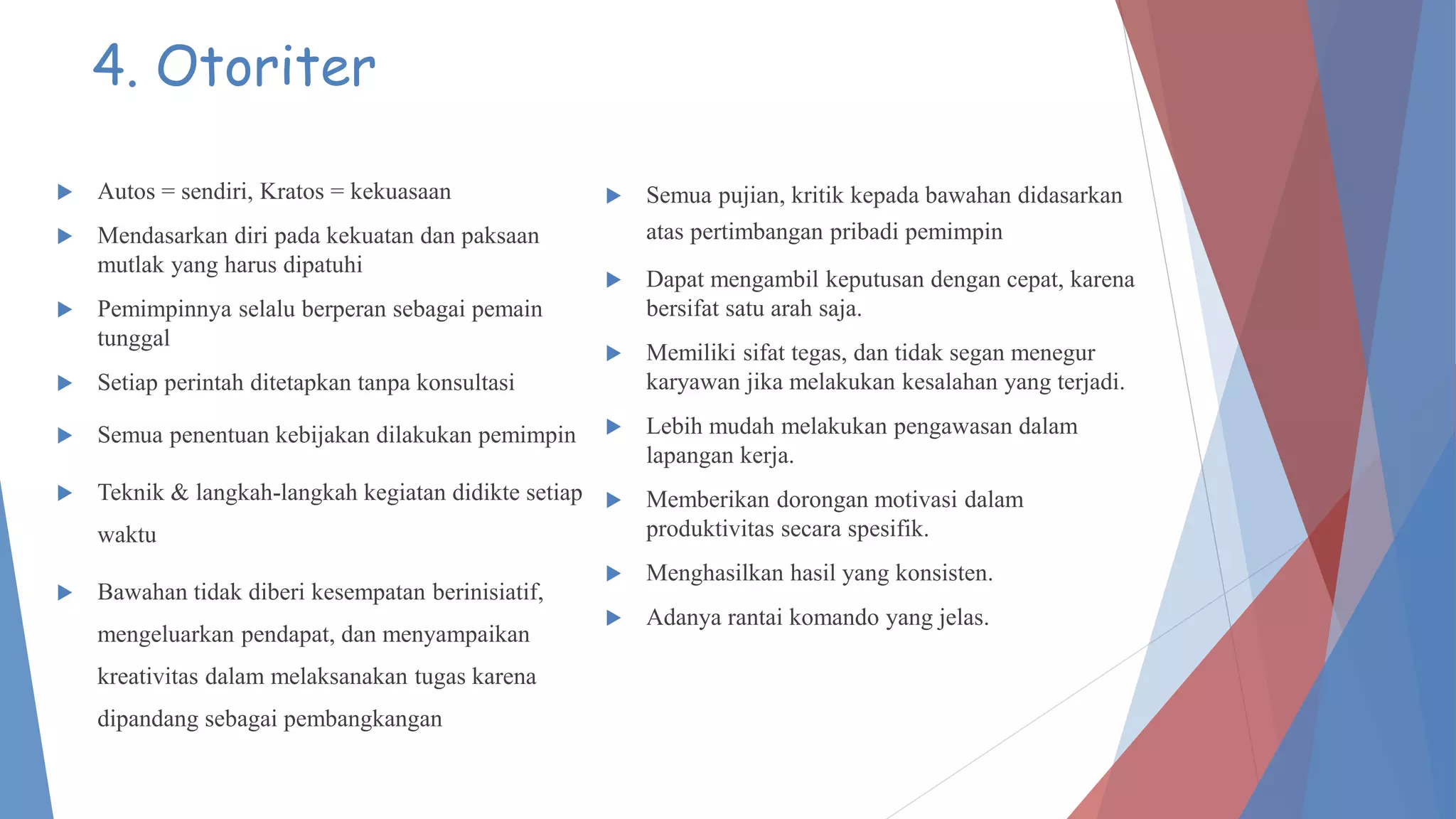 4. Otoriter

▶ Autos = sendiri, Kratos = kekuasaan

▶ Mendasarkan diri pada kekuatan dan paksaan mutlak yang harus dipatuhi

▶ Pemimpinnya selalu berperan sebagai pemain tunggal

▶ Setiap perintah ditetapkan tanpa konsultasi

▶ Semua penentuan kebijakan dilakukan pemimpin

▶ Teknik & langkah-langkah kegiatan didikte setiap waktu

▶ Bawahan tidak diberi kesempatan berinisiatif, mengeluarkan pendapat, dan menyampaikan kreativitas dalam melaksanakan tugas karena dipandang sebagai pembangkangan

▶ Semua pujian, kritik kepada bawahan didasarkan atas pertimbangan pribadi pemimpin

▶ Dapat mengambil keputusan dengan cepat, karena bersifat satu arah saja.

▶ Memiliki sifat tegas, dan tidak segan menegur karyawan jika melakukan kesalahan yang terjadi.

▶ Lebih mudah melakukan pengawasan dalam lapangan kerja.

▶ Memberikan dorongan motivasi dalam produktivitas secara spesifik.

▶ Menghasilkan hasil yang konsisten.

▶ Adanya rantai komando yang jelas.